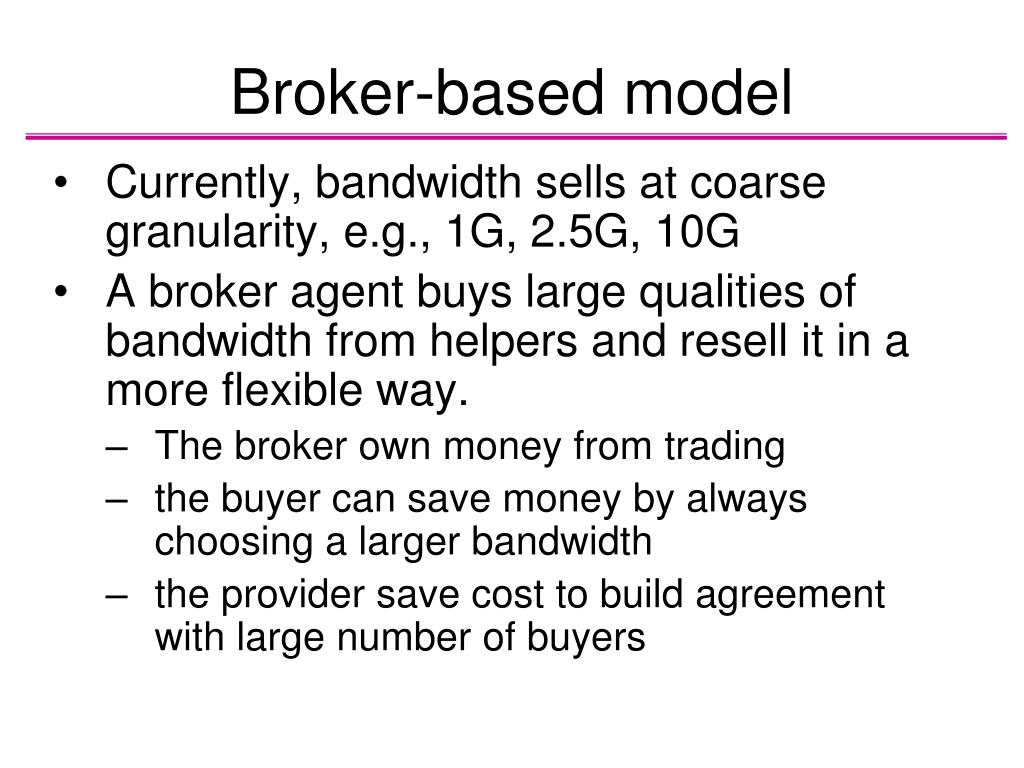 Broker-based model

• Currently, bandwidth sells at coarse granularity, e.g., 1G, 2.5G, 10G
• A broker agent buys large qualities of bandwidth from helpers and resell it in a more flexible way.
  – The broker own money from trading
  – the buyer can save money by always choosing a larger bandwidth
  – the provider save cost to build agreement with large number of buyers